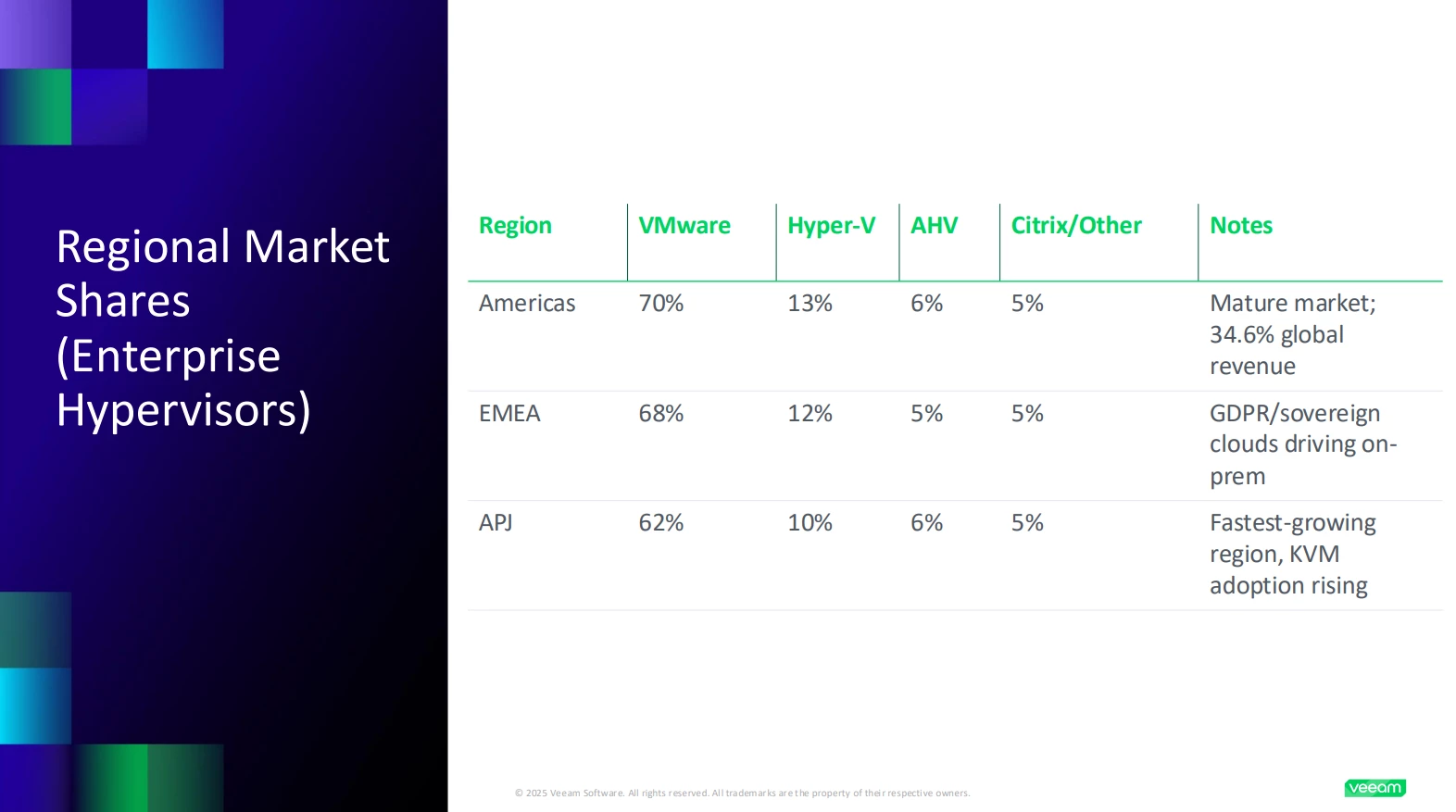 Regional Market Shares (Enterprise Hypervisors)

| Region | VMware | Hyper-V | AHV | Citrix/Other | Notes |
|---|---|---|---|---|---|
| Americas | 70% | 13% | 6% | 5% | Mature market; 34.6% global revenue |
| EMEA | 68% | 12% | 5% | 5% | GDPR/sovereign clouds driving on-prem |
| APJ | 62% | 10% | 6% | 5% | Fastest-growing region, KVM adoption rising |

© 2025 Veeam Software. All rights reserved. All trademarks are the property of their respective owners.

veeam